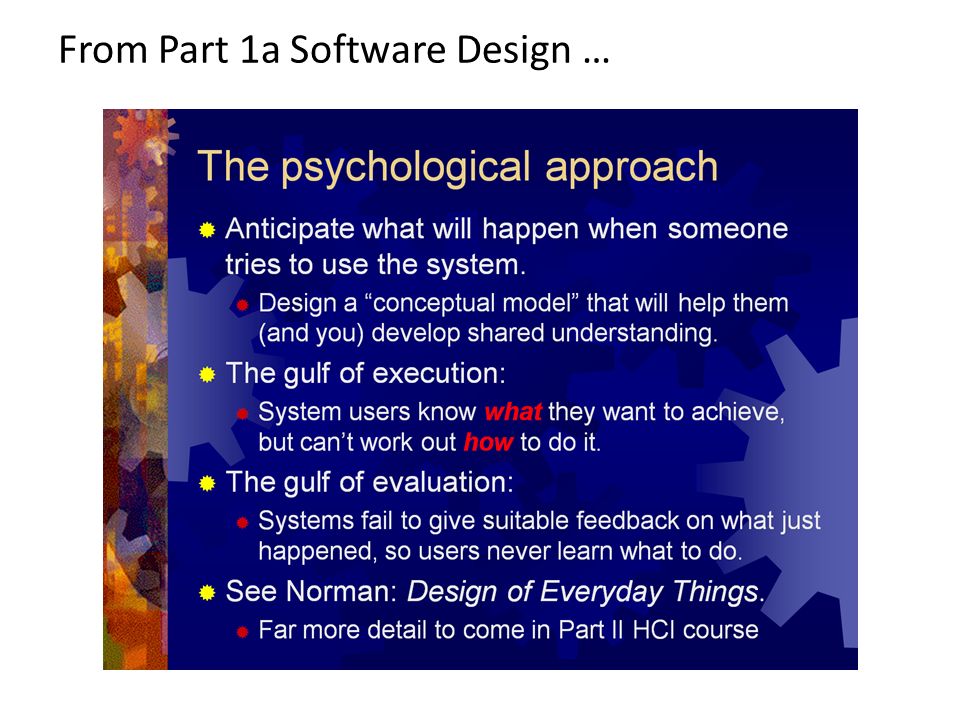 From Part 1a Software Design …

The psychological approach

Anticipate what will happen when someone tries to use the system.

Design a “conceptual model” that will help them (and you) develop shared understanding.

The gulf of execution:

System users know what they want to achieve, but can’t work out how to do it.

The gulf of evaluation:

Systems fail to give suitable feedback on what just happened, so users never learn what to do.

See Norman: Design of Everyday Things.

Far more detail to come in Part II HCI course